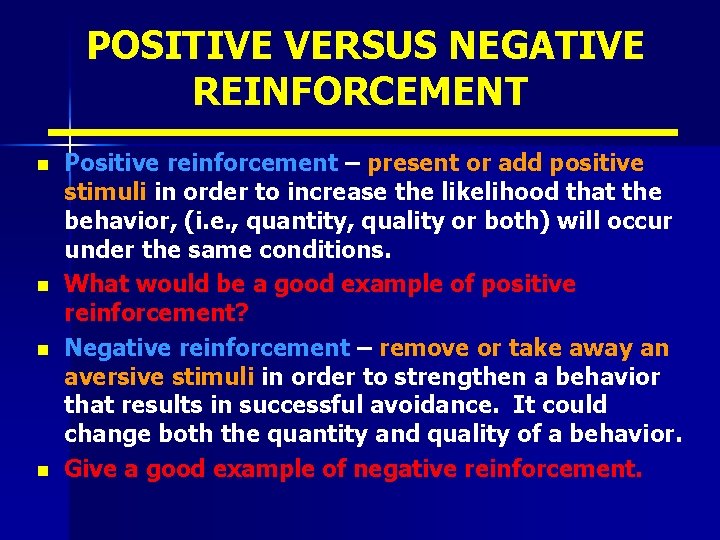 POSITIVE VERSUS NEGATIVE REINFORCEMENT

- Positive reinforcement – present or add positive stimuli in order to increase the likelihood that the behavior, (i.e., quantity, quality or both) will occur under the same conditions.
- What would be a good example of positive reinforcement?
- Negative reinforcement – remove or take away an aversive stimuli in order to strengthen a behavior that results in successful avoidance. It could change both the quantity and quality of a behavior.
- Give a good example of negative reinforcement.